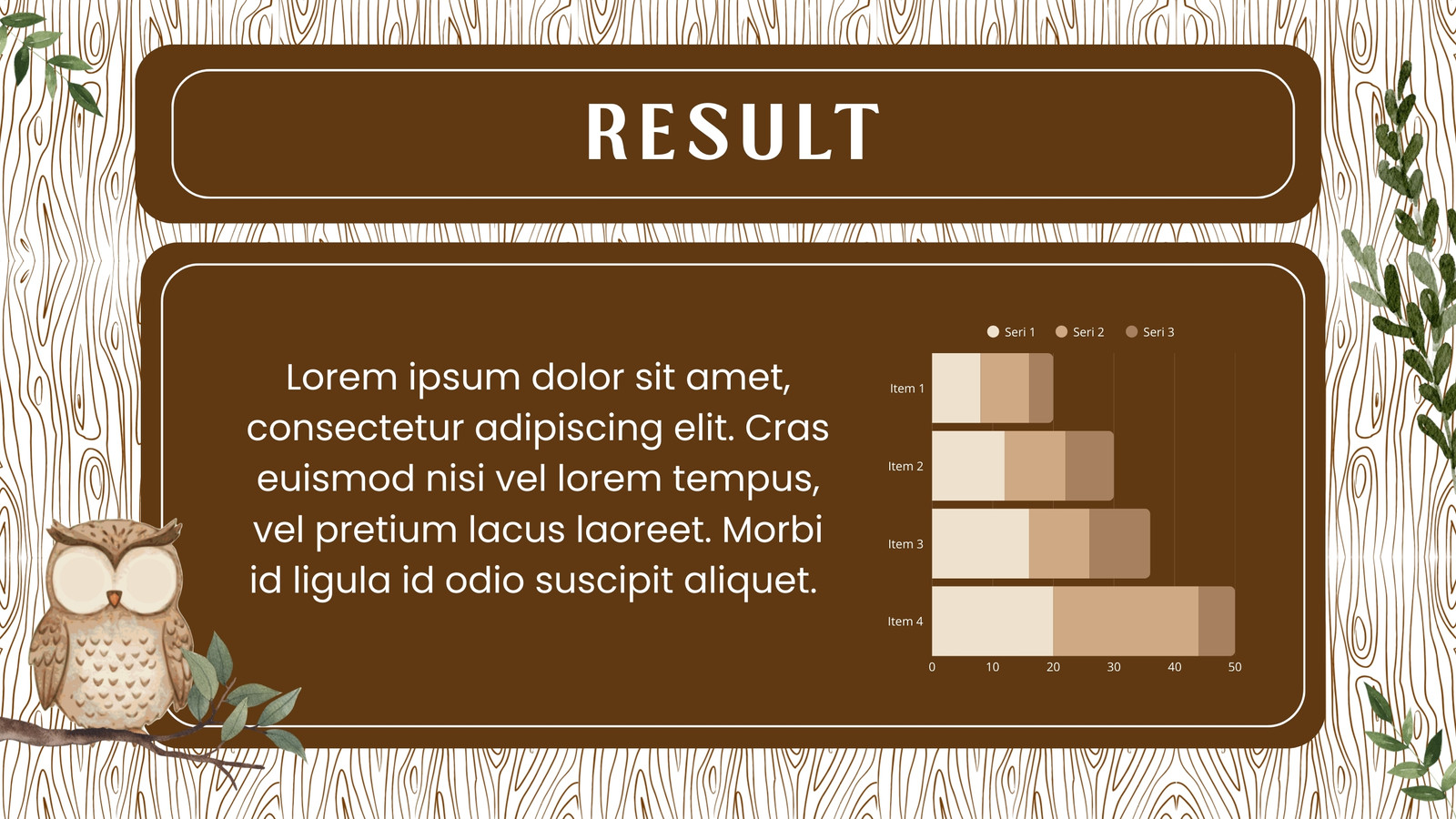 RESULT

Lorem ipsum dolor sit amet, consectetur adipiscing elit. Cras euismod nisi vel lorem tempus, vel pretium lacus laoreet. Morbi id ligula id odio suscipit aliquet.

Seri 1 Seri 2 Seri 3

Item 1
Item 2
Item 3
Item 4

0 10 20 30 40 50